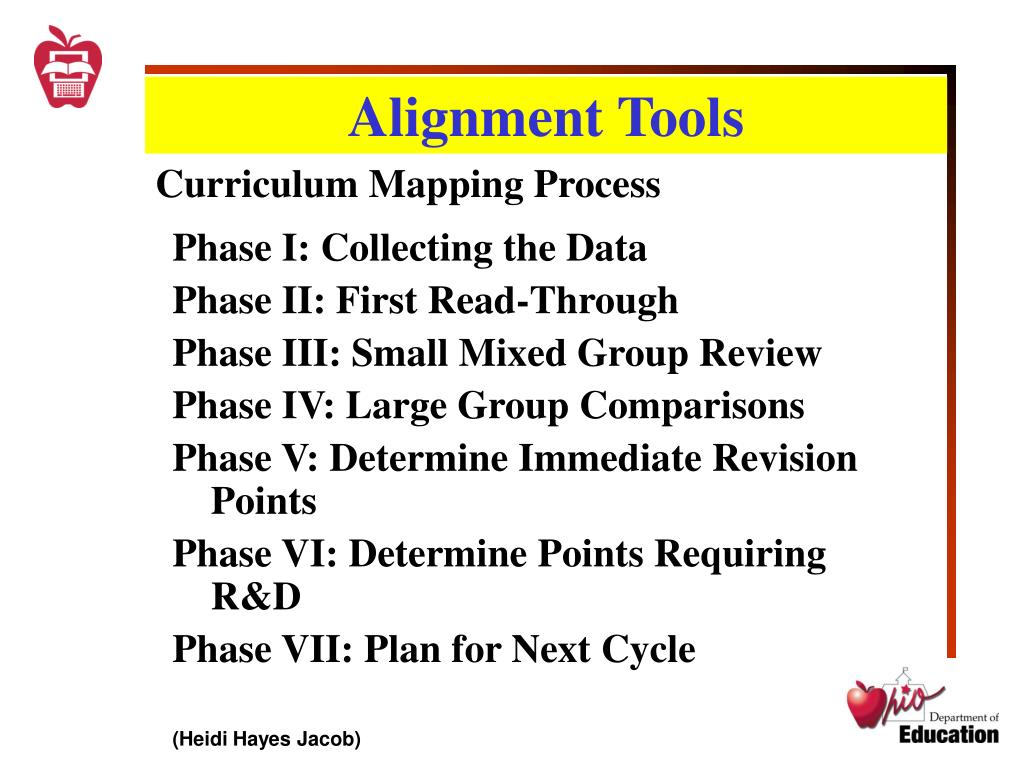 Alignment Tools

Curriculum Mapping Process

Phase I: Collecting the Data
Phase II: First Read-Through
Phase III: Small Mixed Group Review
Phase IV: Large Group Comparisons
Phase V: Determine Immediate Revision Points
Phase VI: Determine Points Requiring R&D
Phase VII: Plan for Next Cycle

(Heidi Hayes Jacob)

Ohio Department of Education